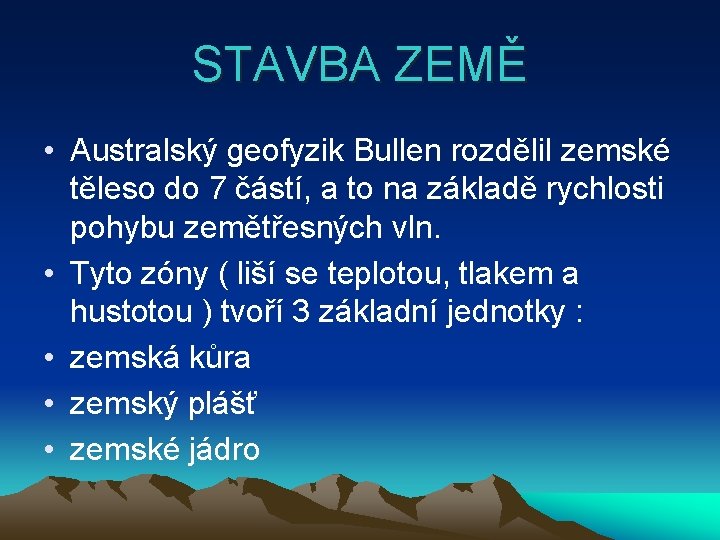 STAVBA ZEMĚ

• Australský geofyzik Bullen rozdělil zemské těleso do 7 částí, a to na základě rychlosti pohybu zemětřesných vln.
• Tyto zóny ( liší se teplotou, tlakem a hustotou ) tvoří 3 základní jednotky :
• zemská kůra
• zemský plášť
• zemské jádro